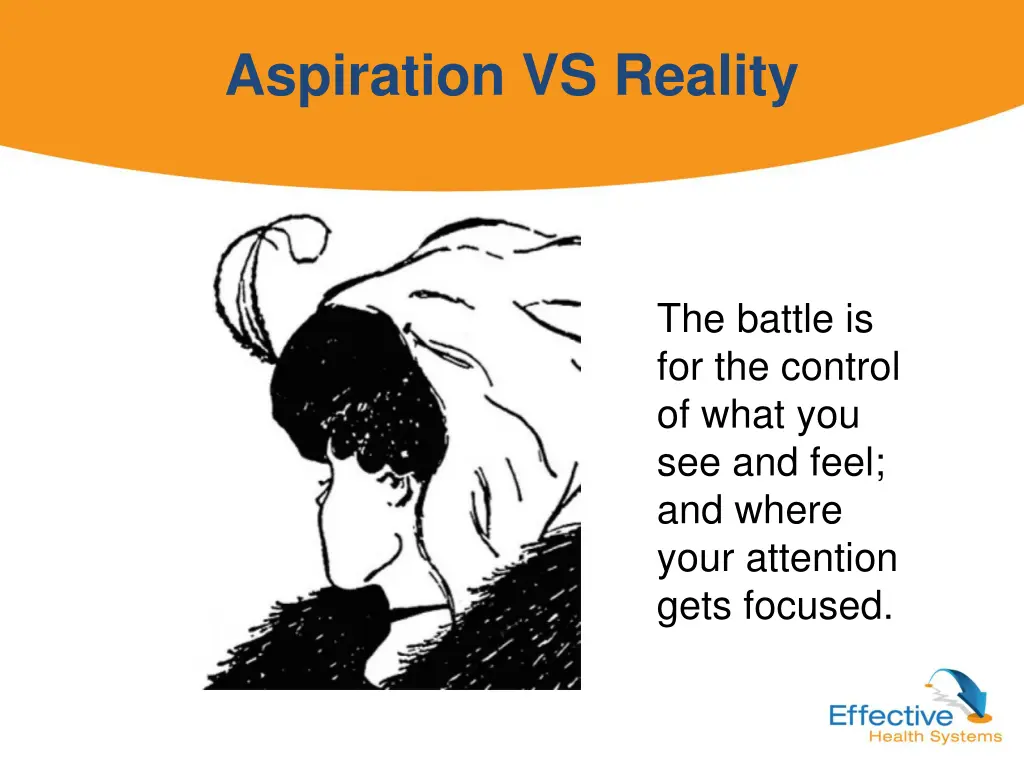 Aspiration VS Reality

The battle is for the control of what you see and feel; and where your attention gets focused.

Effective
Health Systems